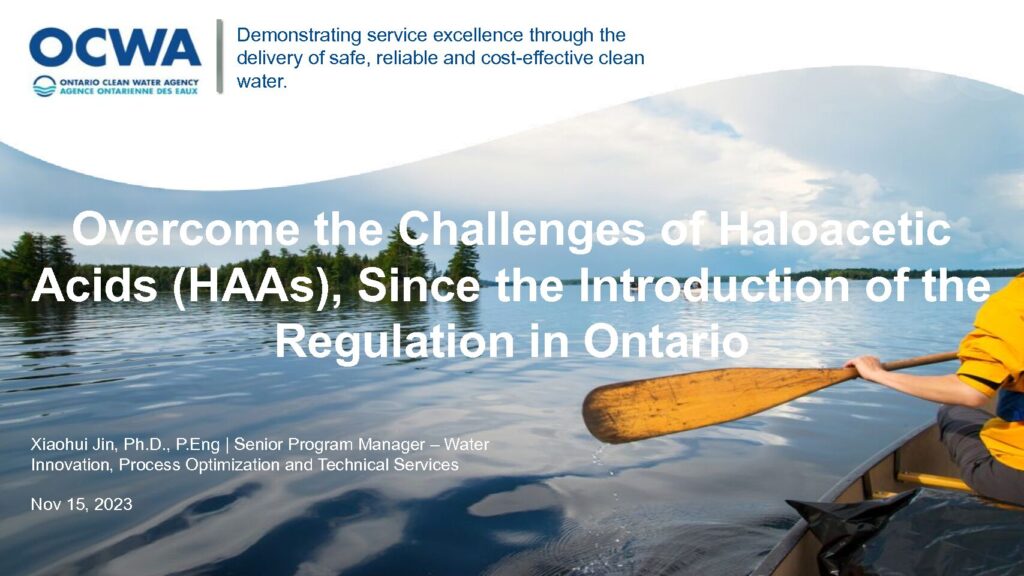 OCWA
ONTARIO CLEAN WATER AGENCY
AGENCE ONTARIENNE DES EAUX

Demonstrating service excellence through the delivery of safe, reliable and cost-effective clean water.

Overcome the Challenges of Haloacetic Acids (HAAs), Since the Introduction of the Regulation in Ontario

Xiaohui Jin, Ph.D., P.Eng | Senior Program Manager – Water Innovation, Process Optimization and Technical Services

Nov 15, 2023